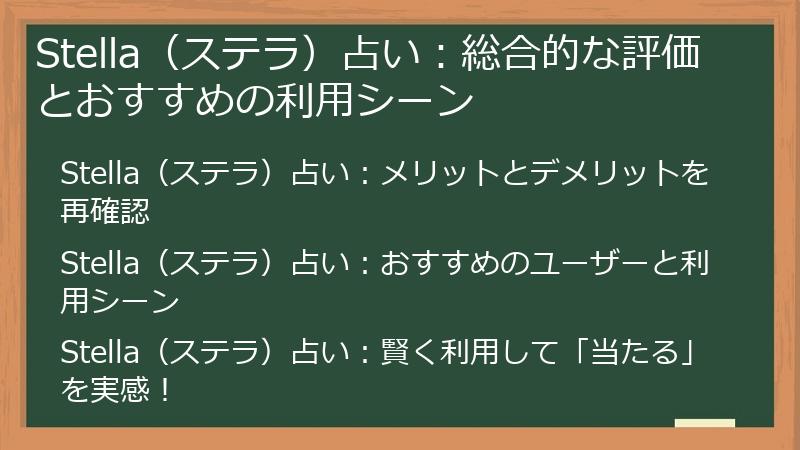 Stella（ステラ）占い：総合的な評価とおすすめの利用シーン

Stella（ステラ）占い：メリットとデメリットを再確認

Stella（ステラ）占い：おすすめのユーザーと利用シーン

Stella（ステラ）占い：賢く利用して「当たる」を実感！